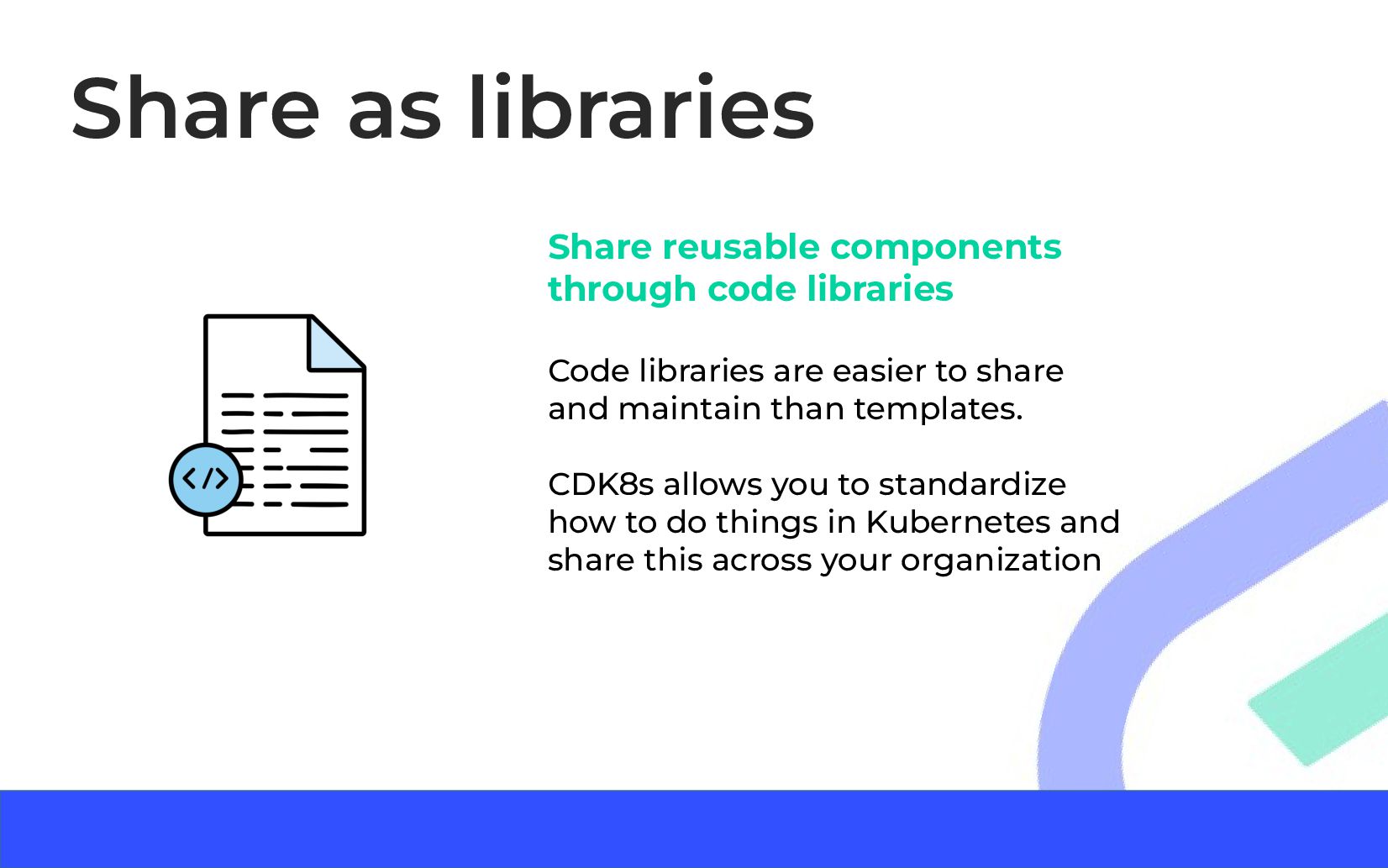 Share as libraries

Share reusable components through code libraries

Code libraries are easier to share and maintain than templates.

CDK8s allows you to standardize how to do things in Kubernetes and share this across your organization